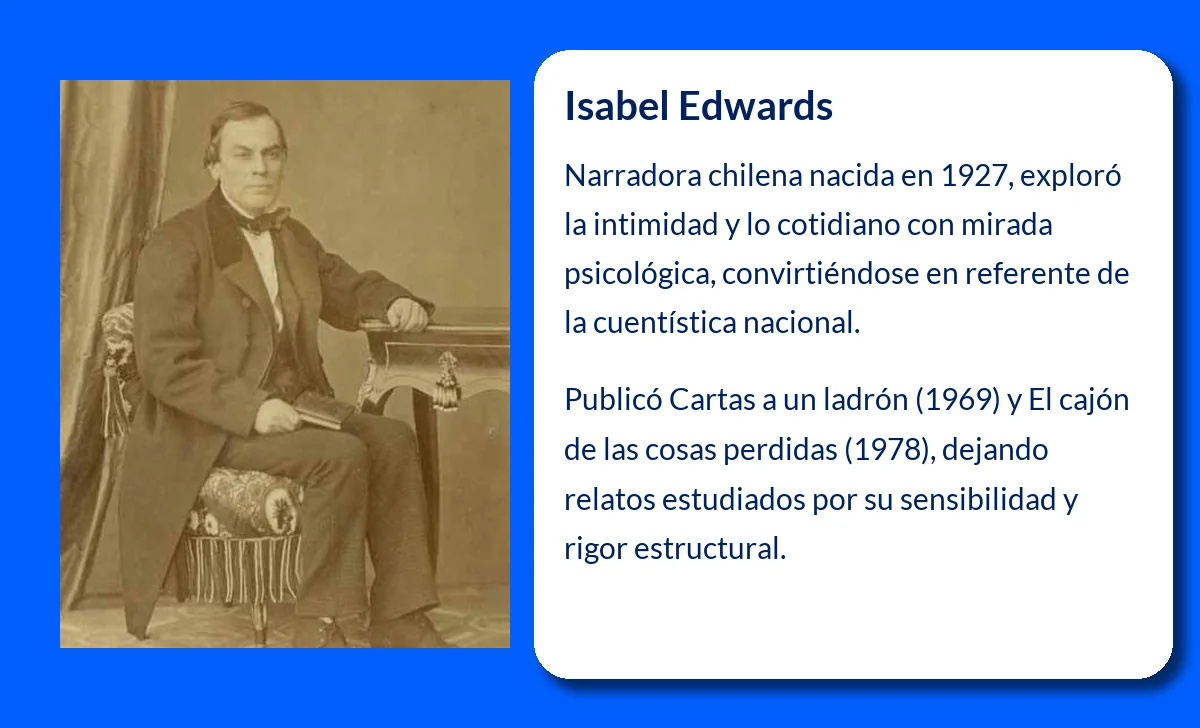 Isabel Edwards

Narradora chilena nacida en 1927, exploró la intimidad y lo cotidiano con mirada psicológica, convirtiéndose en referente de la cuentística nacional.

Publicó Cartas a un ladrón (1969) y El cajón de las cosas perdidas (1978), dejando relatos estudiados por su sensibilidad y rigor estructural.